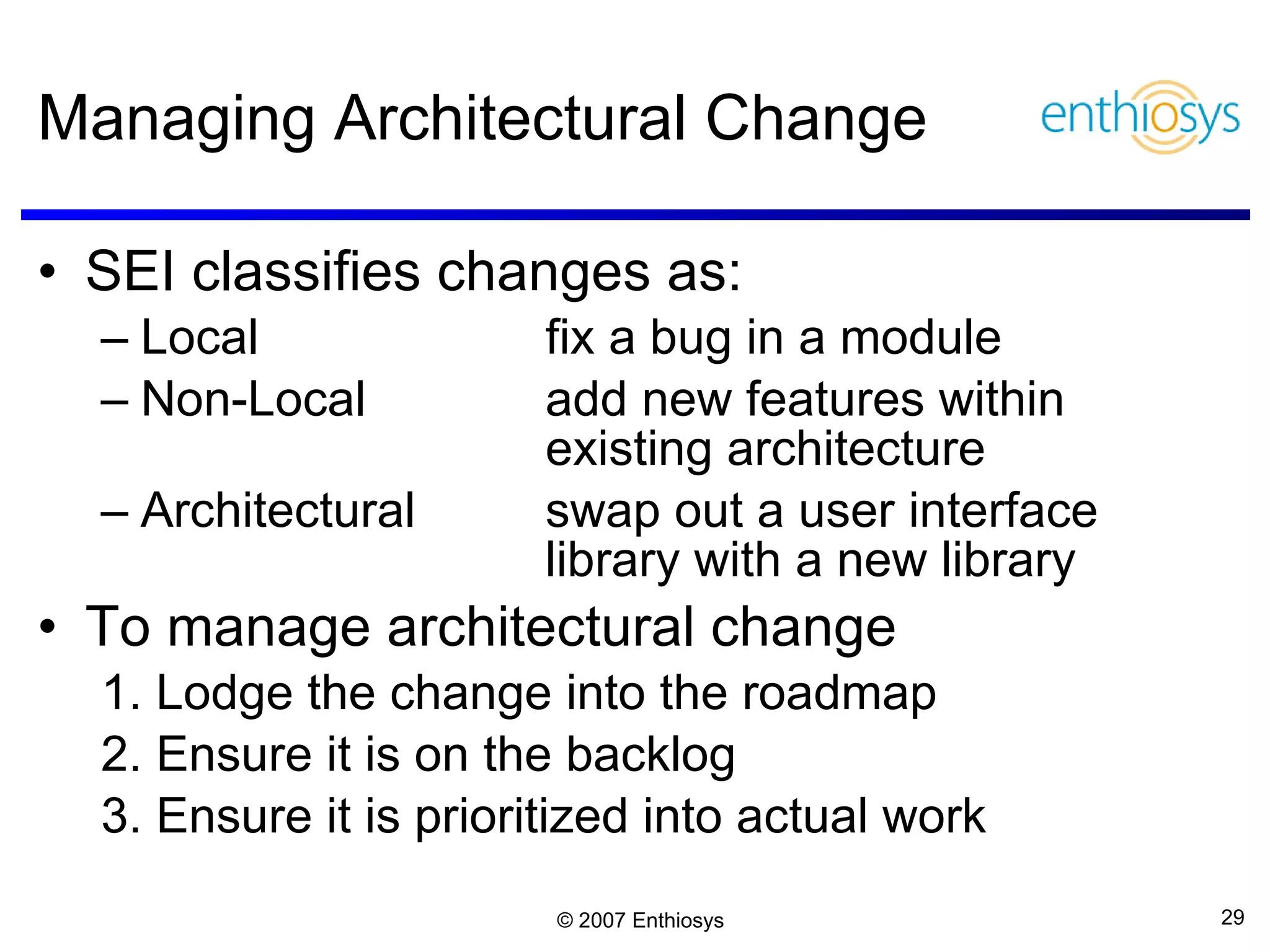 Managing Architectural Change

enthiosys

• SEI classifies changes as:

– Local fix a bug in a module
– Non-Local add new features within existing architecture
– Architectural swap out a user interface library with a new library

• To manage architectural change

1. Lodge the change into the roadmap
2. Ensure it is on the backlog
3. Ensure it is prioritized into actual work

© 2007 Enthiosys

29